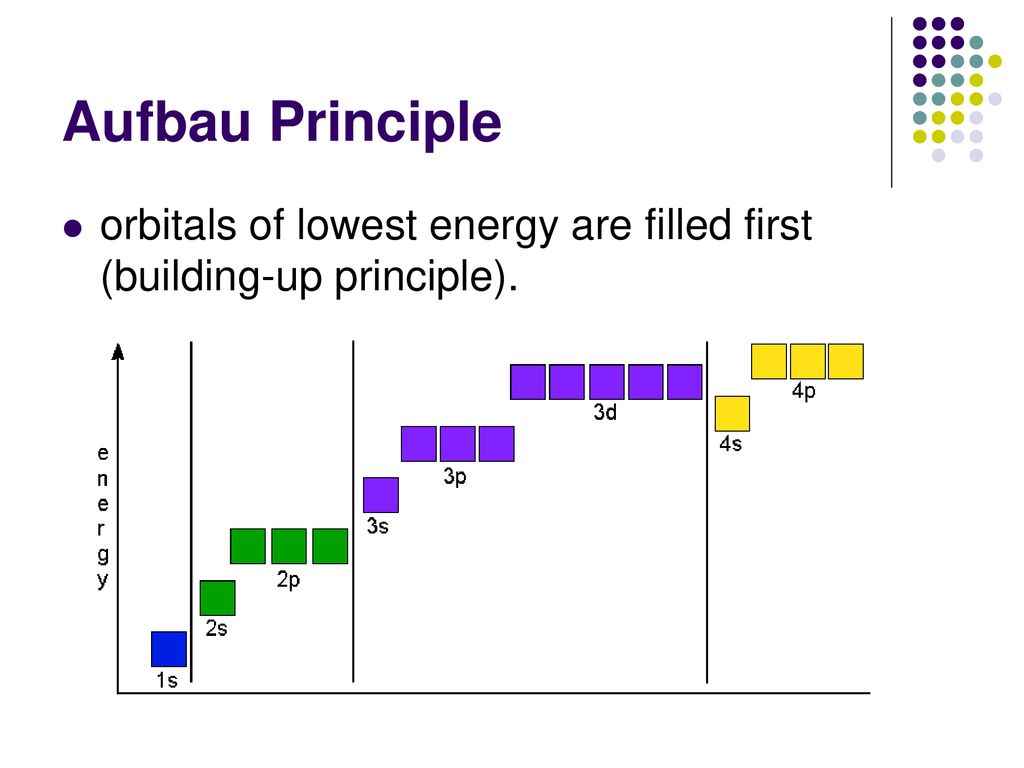 Aufbau Principle

orbitals of lowest energy are filled first (building-up principle).

energy

1s

2s

2p

3s

3p

3d

4s

4p